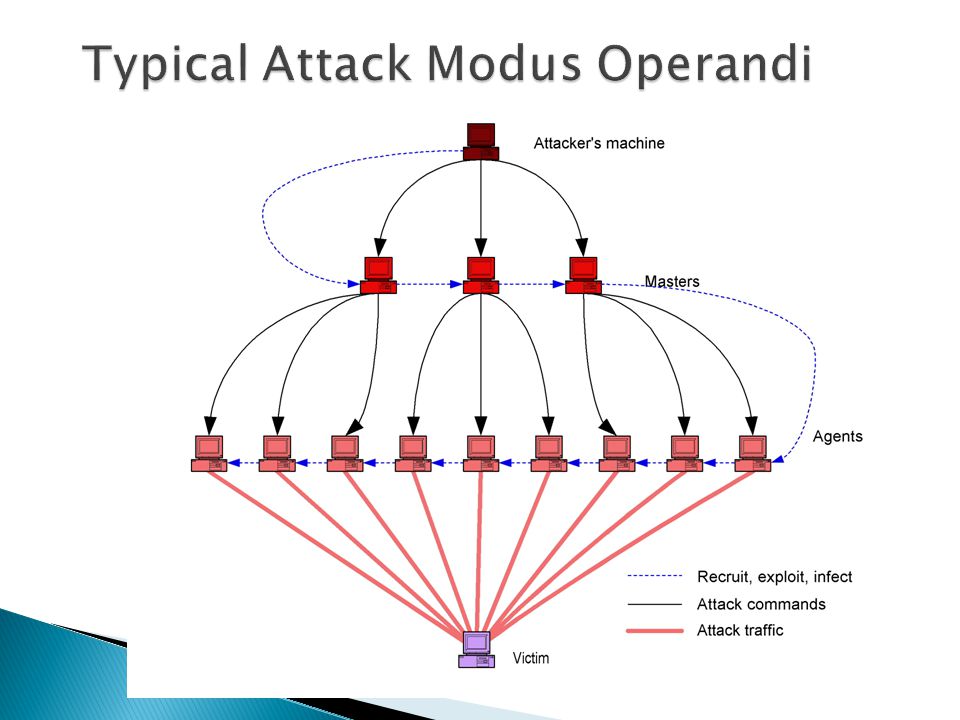 Typical Attack Modus Operandi

Attacker's machine

Masters

Agents

Recruit, exploit, infect

Attack commands

Attack traffic

Victim